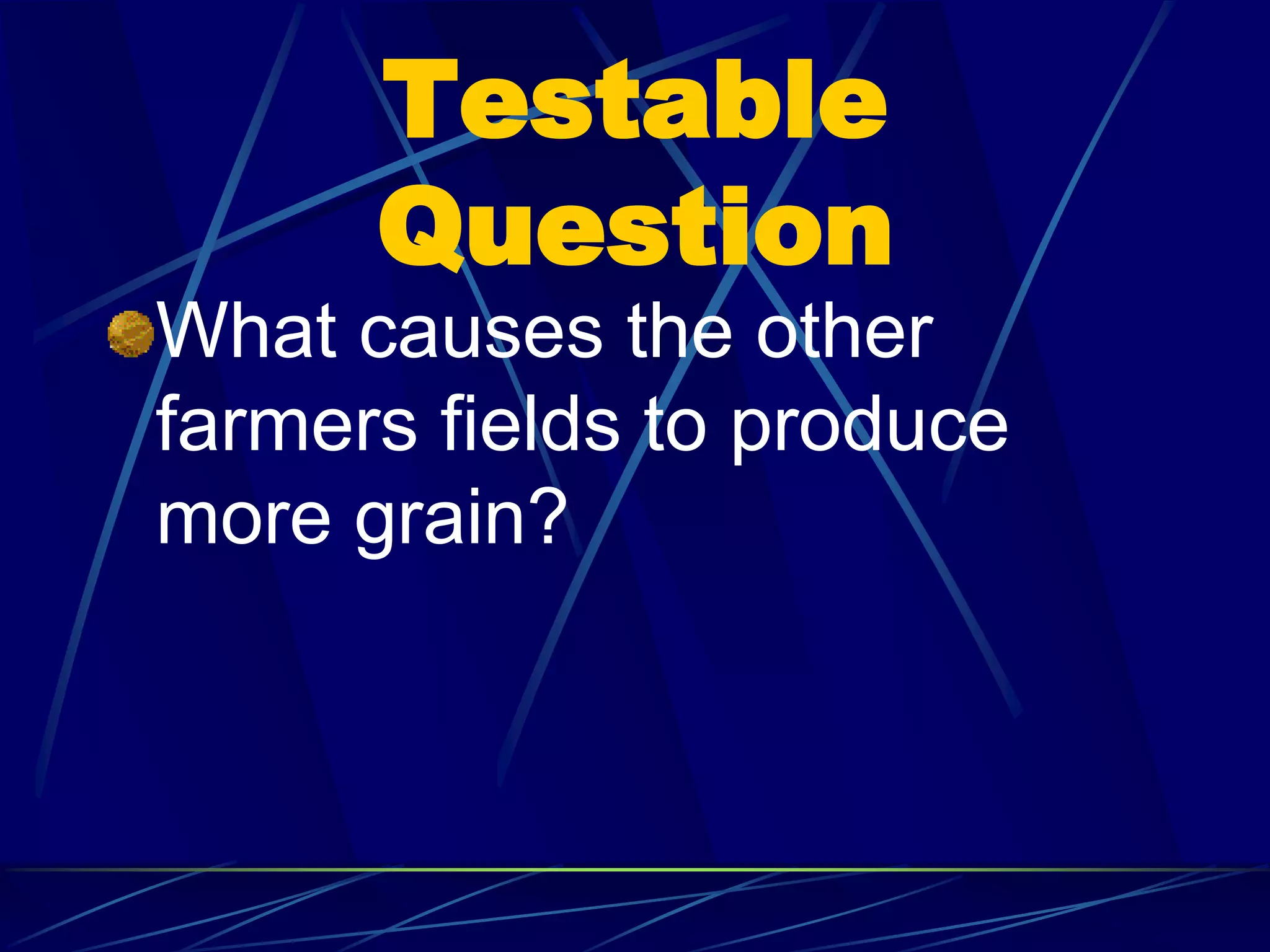 Testable Question

What causes the other farmers fields to produce more grain?